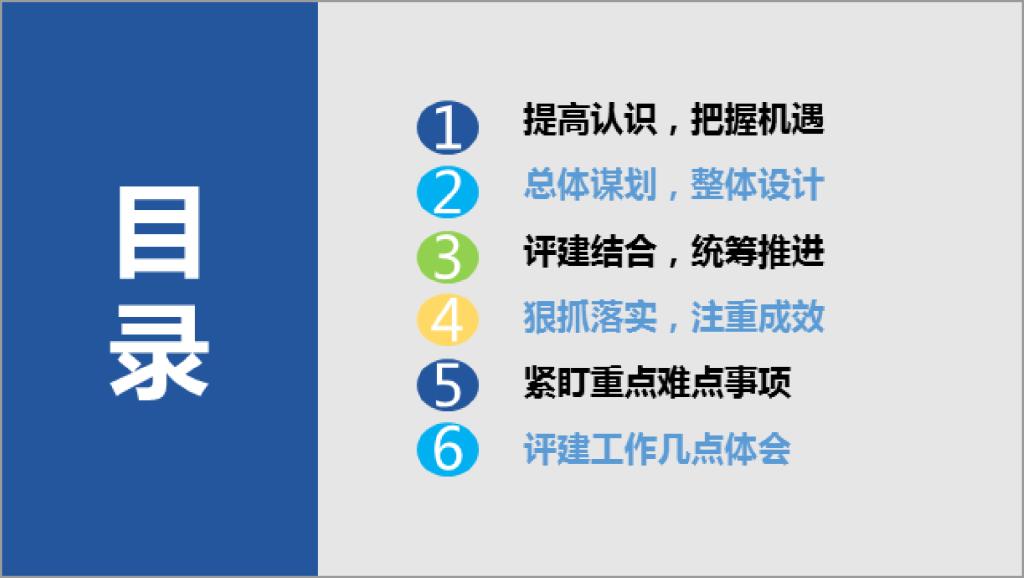 目录

1 提高认识，把握机遇
2 总体谋划，整体设计
3 评建结合，统筹推进
4 狠抓落实，注重成效
5 紧盯重点难点事项
6 评建工作几点体会